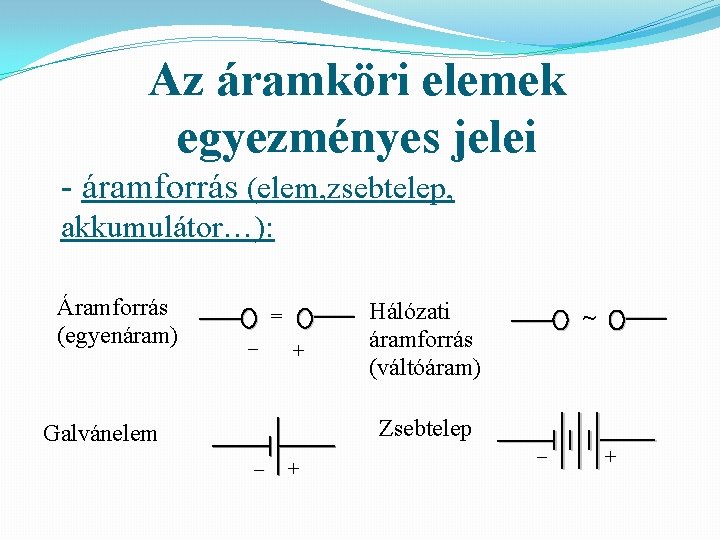 Az áramköri elemek egyezményes jelei

- áramforrás (elem,zsebtelep, akkumulátor…):

Áramforrás (egyenáram)

=

−

+

Hálózati áramforrás (váltóáram)

~

Galvánelem

−

+

Zsebtelep

−

+